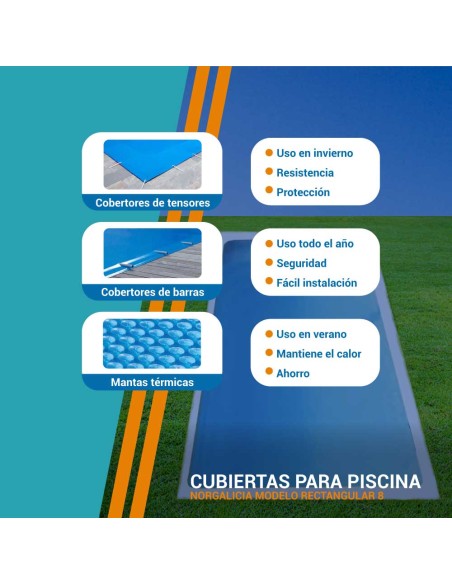 Cobertores de tensores

Uso en invierno
Resistencia
Protección

Cobertores de barras

Uso todo el año
Seguridad
Fácil instalación

Mantas térmicas

Uso en verano
Mantiene el calor
Ahorro

CUBIERTAS PARA PISCINA
NORGALICIA MODELO RECTANGULAR 8